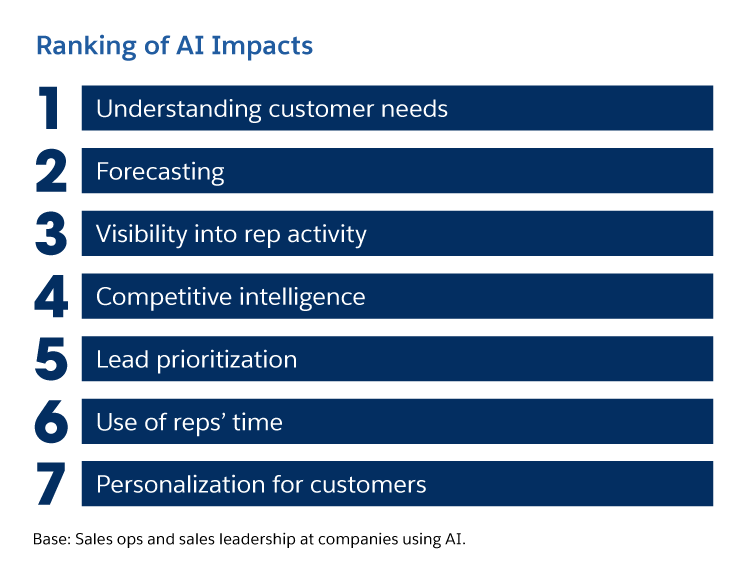 Ranking of AI Impacts

1 Understanding customer needs

2 Forecasting

3 Visibility into rep activity

4 Competitive intelligence

5 Lead prioritization

6 Use of reps' time

7 Personalization for customers

Base: Sales ops and sales leadership at companies using AI.